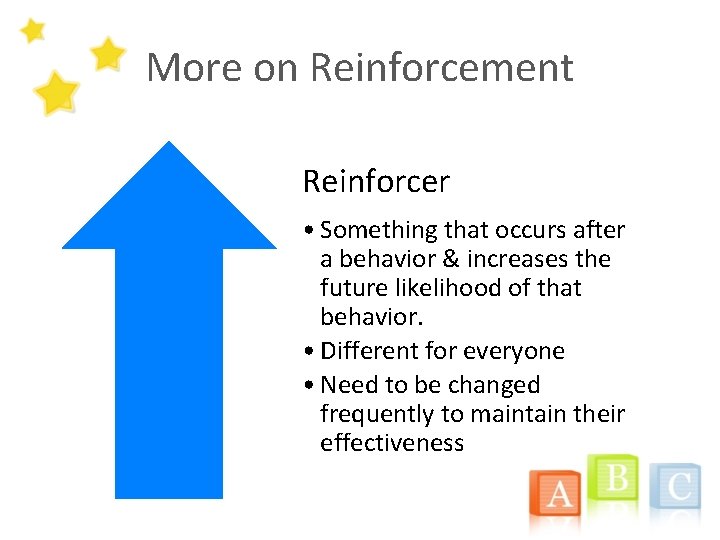 More on Reinforcement

Reinforcer

• Something that occurs after a behavior & increases the future likelihood of that behavior.
• Different for everyone
• Need to be changed frequently to maintain their effectiveness

A B C